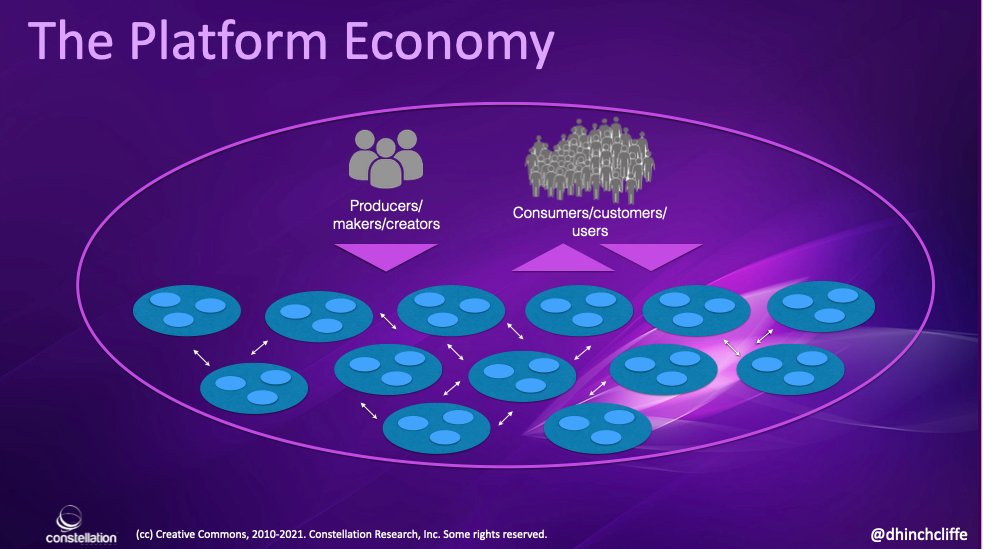 The Platform Economy

Producers/ makers/creators

Consumers/customers/ users

constellation

(cc) Creative Commons, 2010-2021. Constellation Research, Inc. Some rights reserved.

@dhinchcliffe